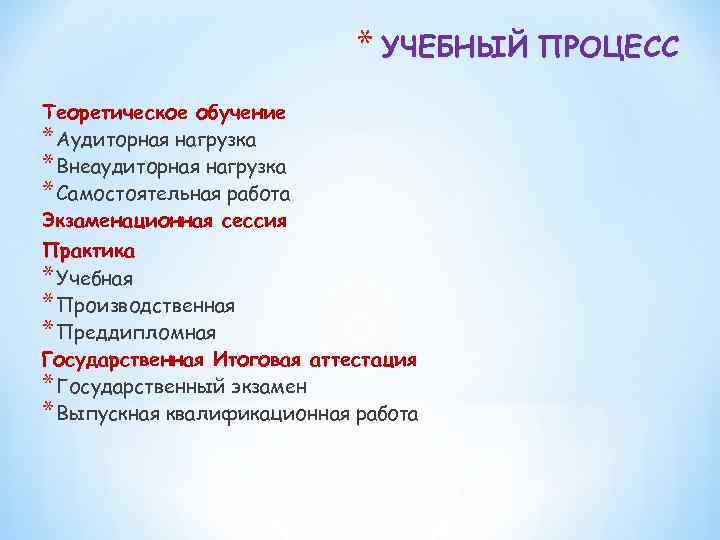 * УЧЕБНЫЙ ПРОЦЕСС

Теоретическое обучение
* Аудиторная нагрузка
* Внеаудиторная нагрузка
* Самостоятельная работа
Экзаменационная сессия
Практика
* Учебная
* Производственная
* Преддипломная
Государственная Итоговая аттестация
* Государственный экзамен
* Выпускная квалификационная работа